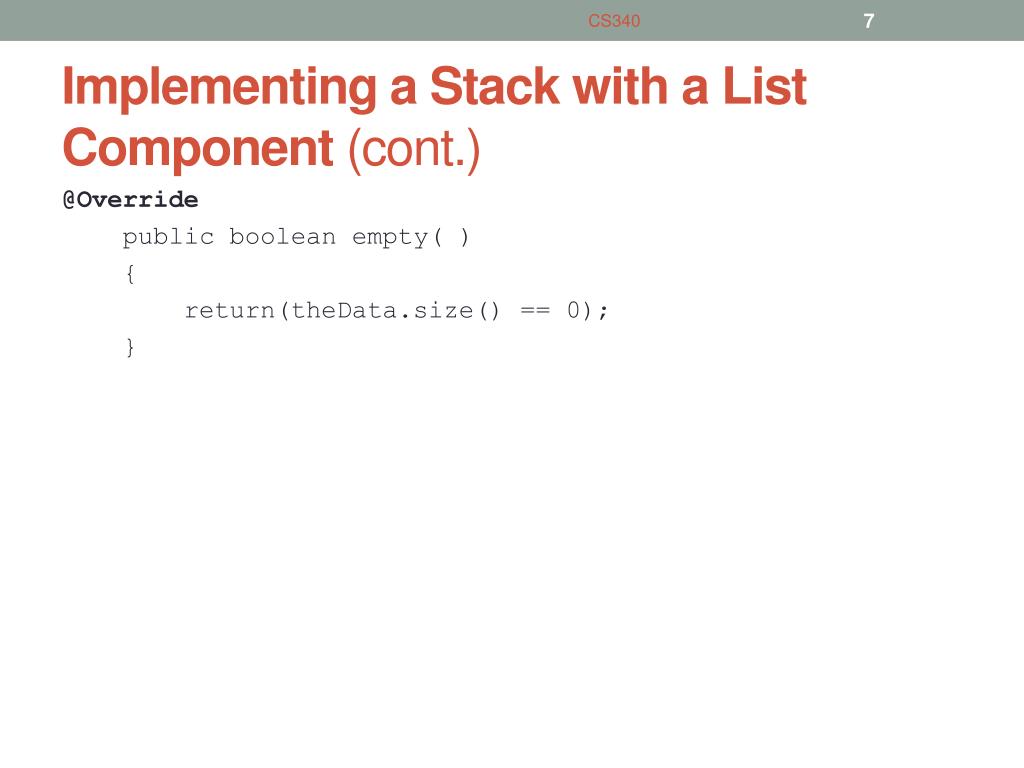 CS340 7

Implementing a Stack with a List Component (cont.)

@Override
    public boolean empty( )
    {
        return(theData.size() == 0);
    }